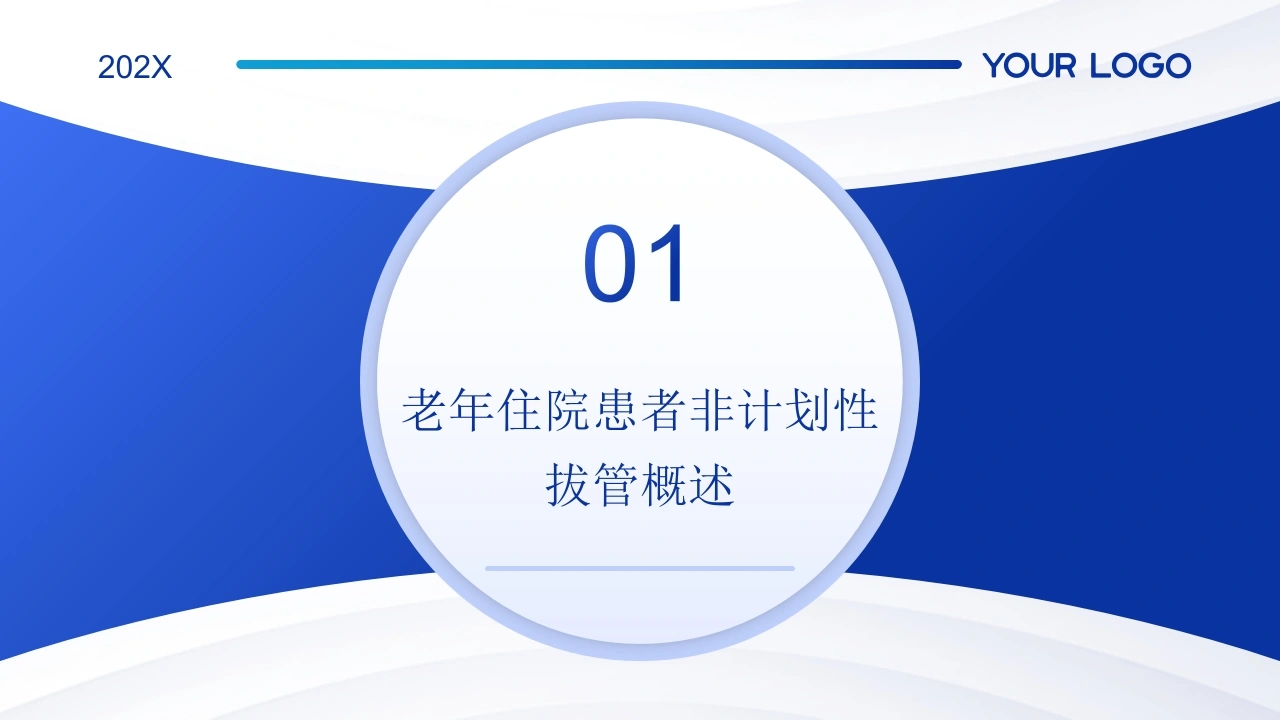 202X

YOUR LOGO

01

老年住院患者非计划性拔管概述